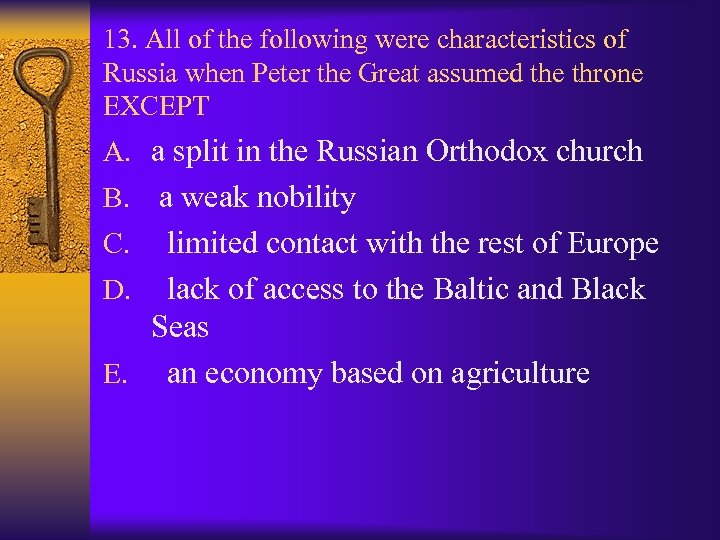 13. All of the following were characteristics of Russia when Peter the Great assumed the throne EXCEPT

A. a split in the Russian Orthodox church
B. a weak nobility
C. limited contact with the rest of Europe
D. lack of access to the Baltic and Black Seas
E. an economy based on agriculture